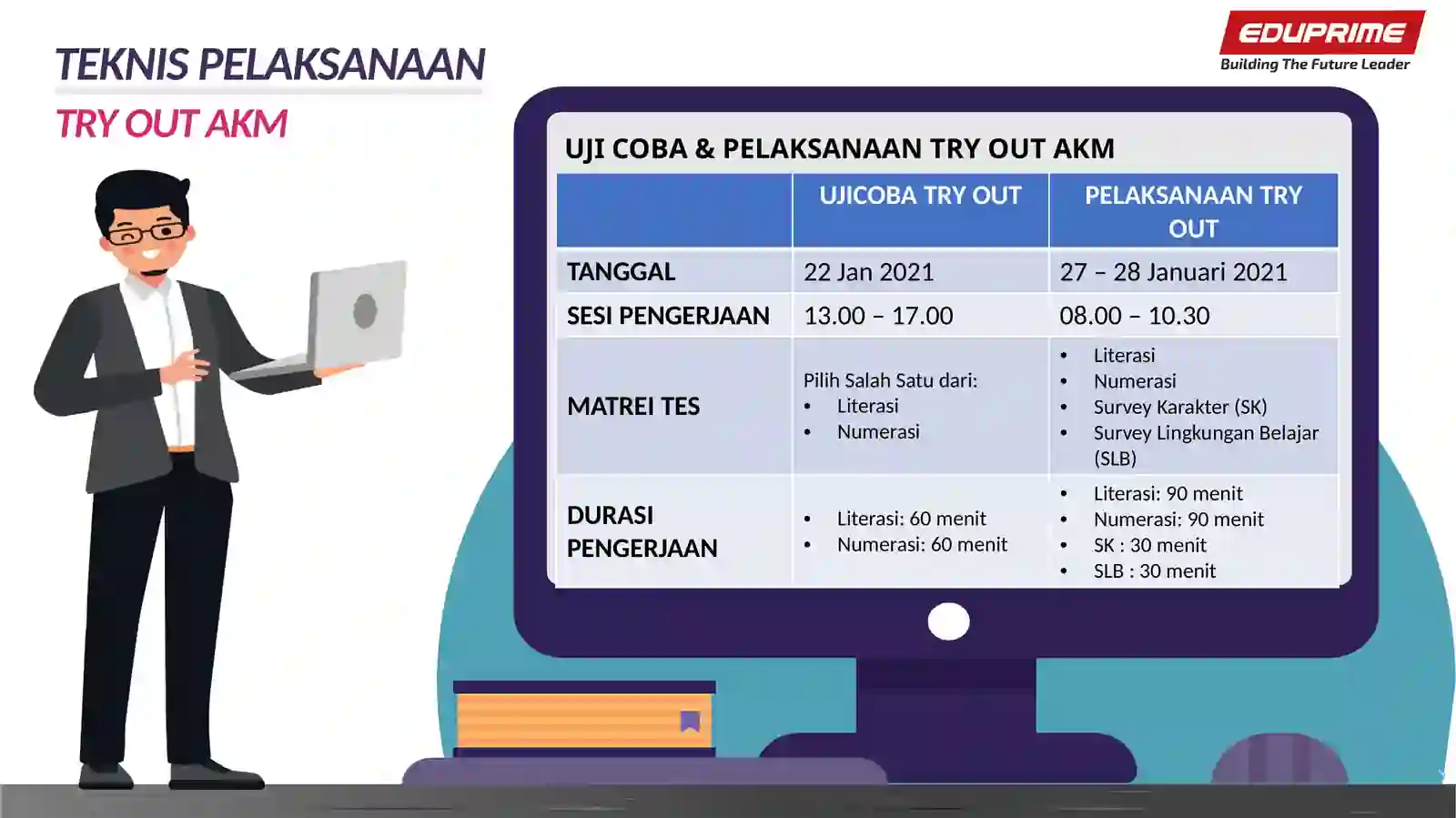 TEKNIS PELAKSANAAN
TRY OUT AKM

EDUPRIME
Building The Future Leader

UJI COBA & PELAKSANAAN TRY OUT AKM

| | UJICOBA TRY OUT | PELAKSANAAN TRY OUT |
|---|---|---|
| TANGGAL | 22 Jan 2021 | 27 – 28 Januari 2021 |
| SESI PENGERJAAN | 13.00 – 17.00 | 08.00 – 10.30 |
| MATREI TES | Pilih Salah Satu dari: • Literasi • Numerasi | • Literasi • Numerasi • Survey Karakter (SK) • Survey Lingkungan Belajar (SLB) |
| DURASI PENGERJAAN | • Literasi: 60 menit • Numerasi: 60 menit | • Literasi: 90 menit • Numerasi: 90 menit • SK : 30 menit • SLB : 30 menit |